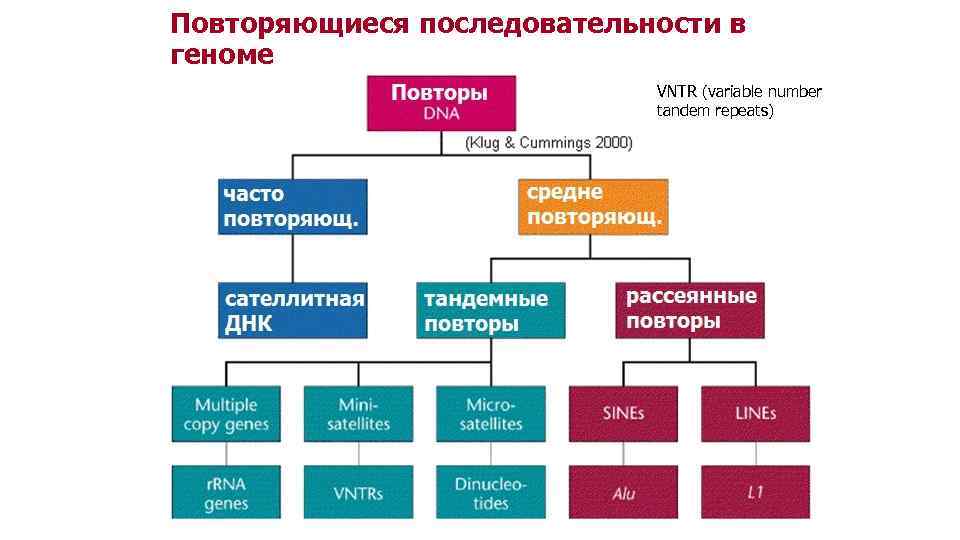 Повторяющиеся последовательности в геноме

Повторы
DNA

VNTR (variable number tandem repeats)

(Klug & Cummings 2000)

часто повторяющ.

средне повторяющ.

сателлитная ДНК

тандемные повторы

рассеянные повторы

Multiple copy genes

Mini-satellites

Micro-satellites

SINEs

LINEs

rRNA genes

VNTRs

Dinucleotides

Alu

L1